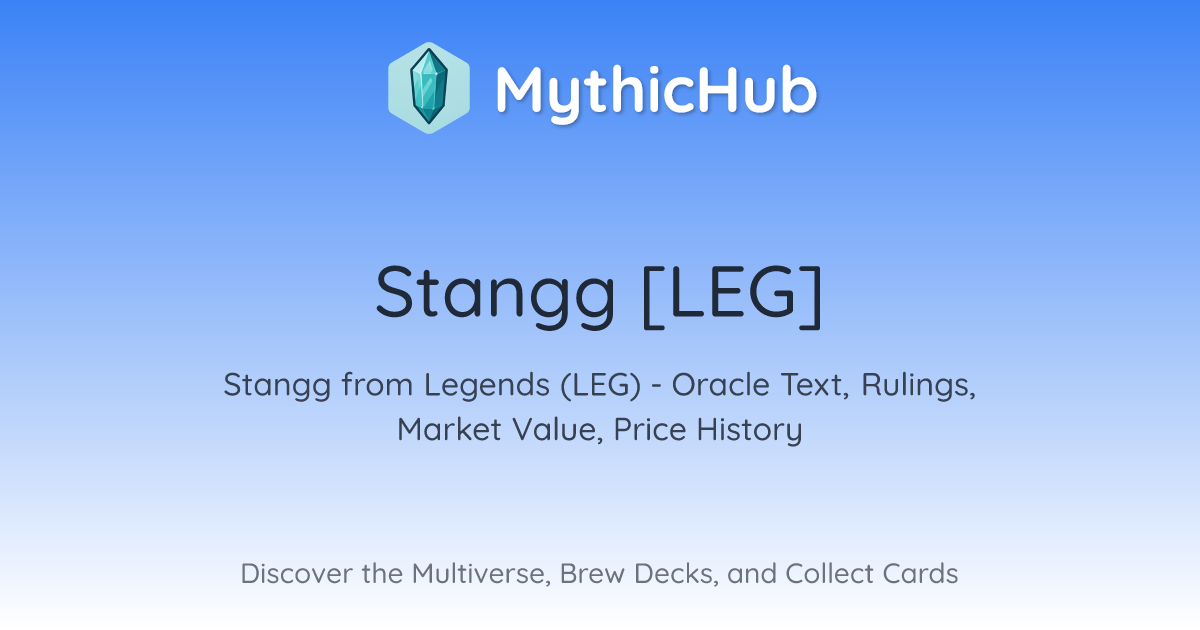 MythicHub

Stangg [LEG]

Stangg from Legends (LEG) - Oracle Text, Rulings, Market Value, Price History

Discover the Multiverse, Brew Decks, and Collect Cards